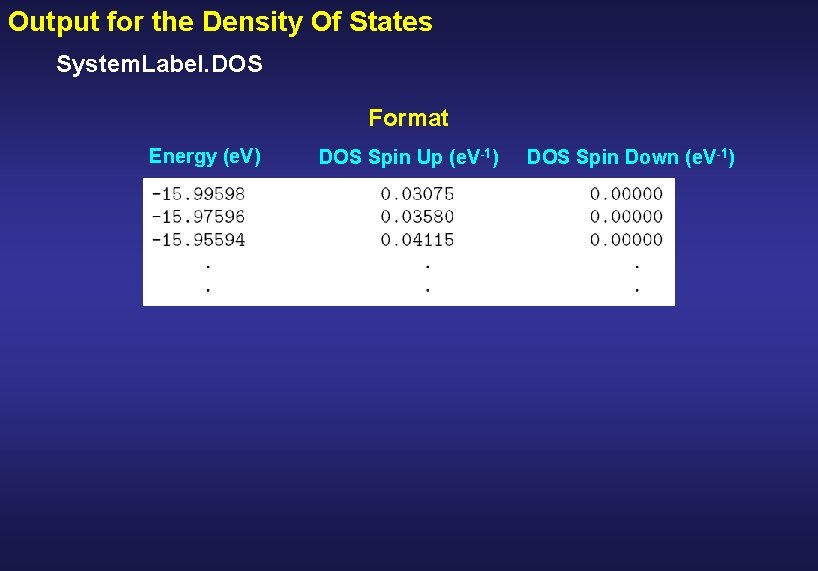 Output for the Density Of States

SystemLabel.DOS

Format

| Energy (eV) | DOS Spin Up ($eV^{-1}$) | DOS Spin Down ($eV^{-1}$) |
|---|---|---|
| -15.99598 | 0.03075 | 0.00000 |
| -15.97596 | 0.03580 | 0.00000 |
| -15.95594 | 0.04115 | 0.00000 |
| . | . | . |
| . | . | . |